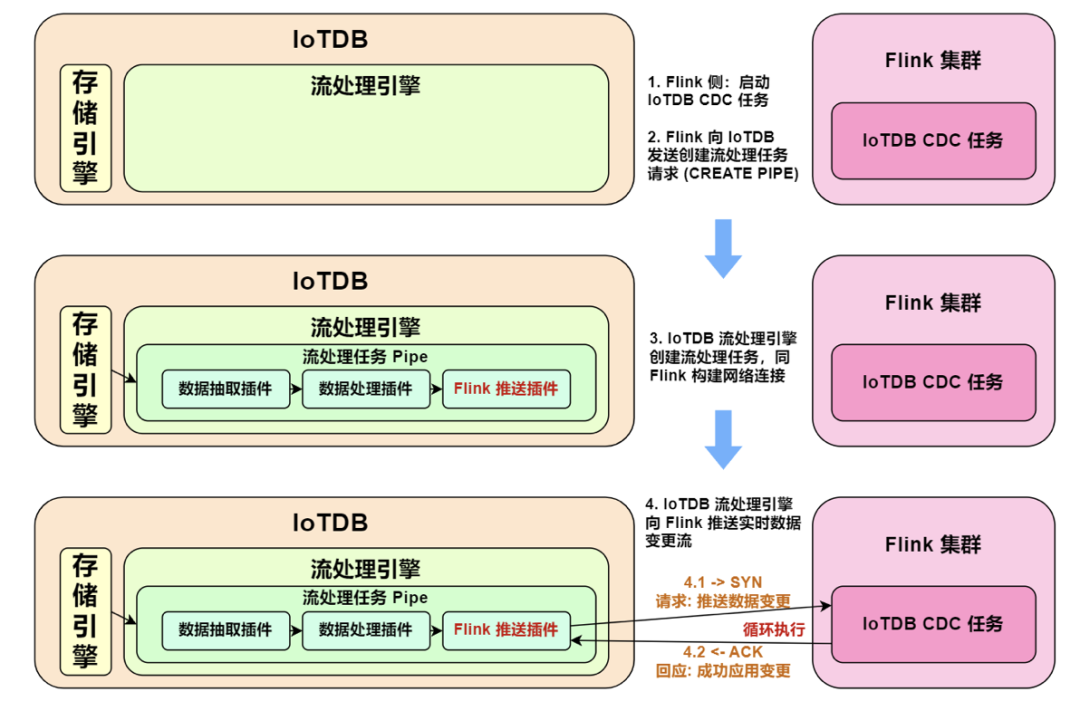 IoTDB

存储引擎

流处理引擎

1. Flink 侧：启动 IoTDB CDC 任务

2. Flink 向 IoTDB 发送创建流处理任务请求 (CREATE PIPE)

Flink 集群

IoTDB CDC 任务

IoTDB

存储引擎

流处理引擎

流处理任务 Pipe

数据抽取插件

数据处理插件

Flink 推送插件

3. IoTDB 流处理引擎创建流处理任务，同 Flink 构建网络连接

Flink 集群

IoTDB CDC 任务

IoTDB

存储引擎

流处理引擎

流处理任务 Pipe

数据抽取插件

数据处理插件

Flink 推送插件

4. IoTDB 流处理引擎向 Flink 推送实时数据变更流

4.1 -> SYN
请求: 推送数据变更

循环执行

4.2 <- ACK
回应: 成功应用变更

Flink 集群

IoTDB CDC 任务